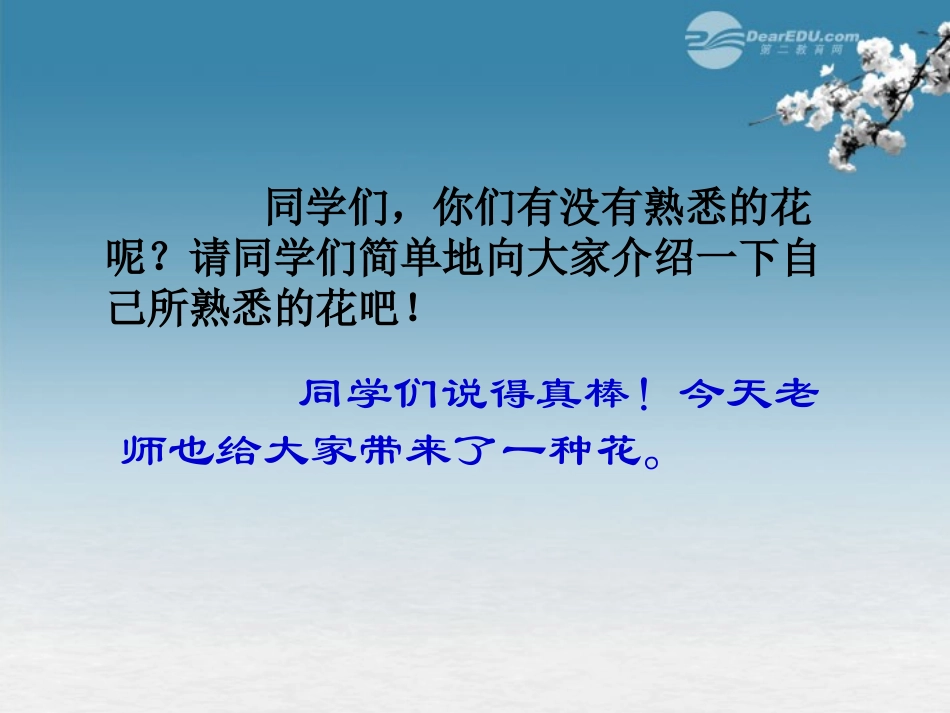 DearEDU.com
第二教育网

同学们，你们有没有熟悉的花呢？请同学们简单地向大家介绍一下自己所熟悉的花吧！

同学们说得真棒！今天老师也给大家带来了一种花。